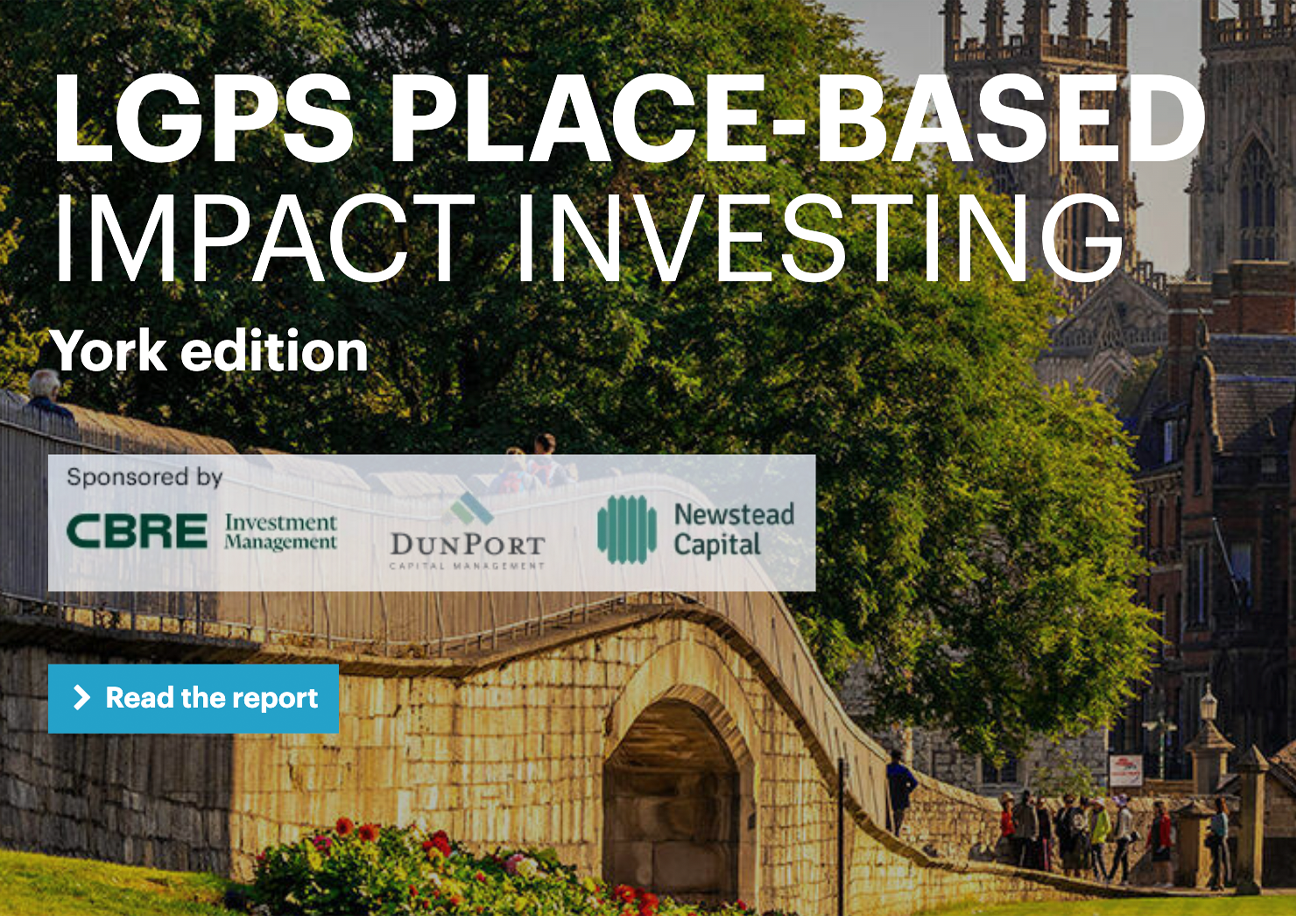 LGPS PLACE-BASED IMPACT INVESTING

York edition

Sponsored by

CBRE Investment Management

DUNPORT CAPITAL MANAGEMENT

Newstead Capital

Read the report